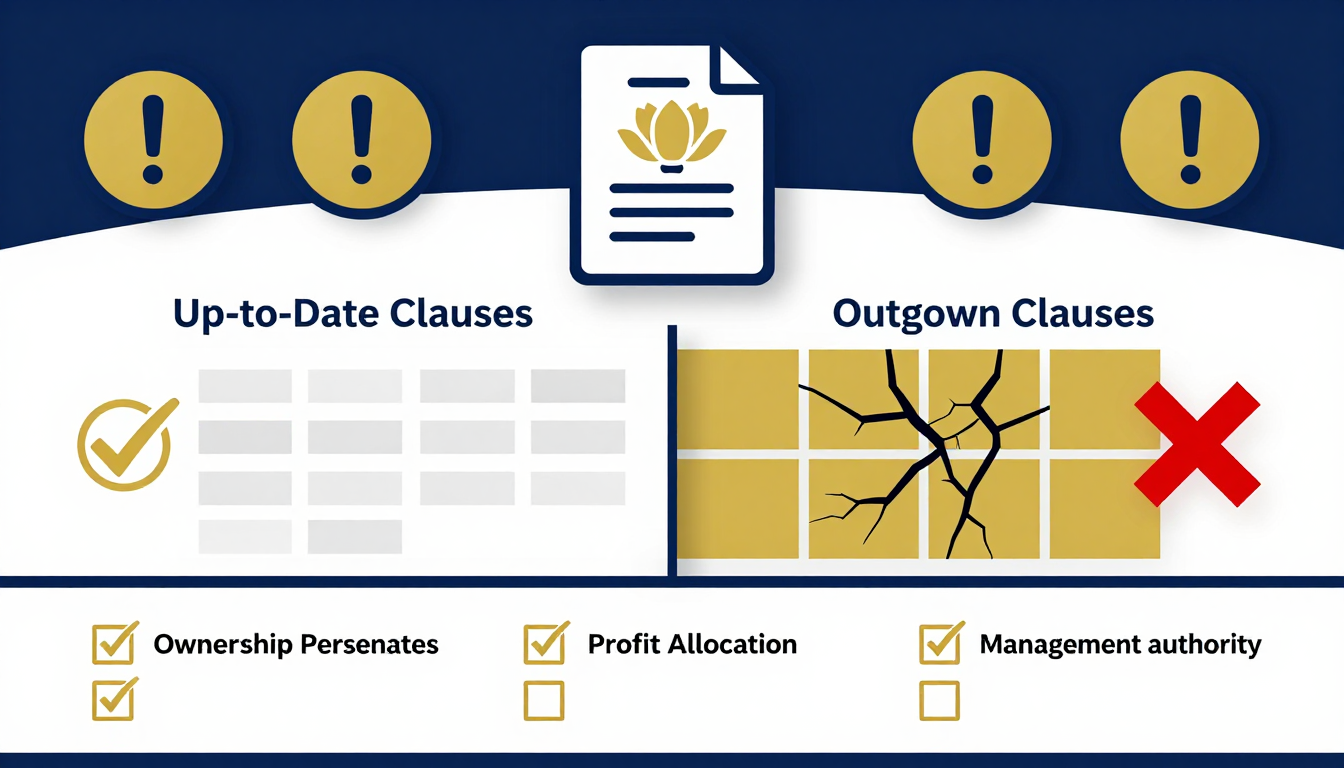 Up-to-Date Clauses

Outgown Clauses

Ownership Persenates

Profit Allocation

Management authority